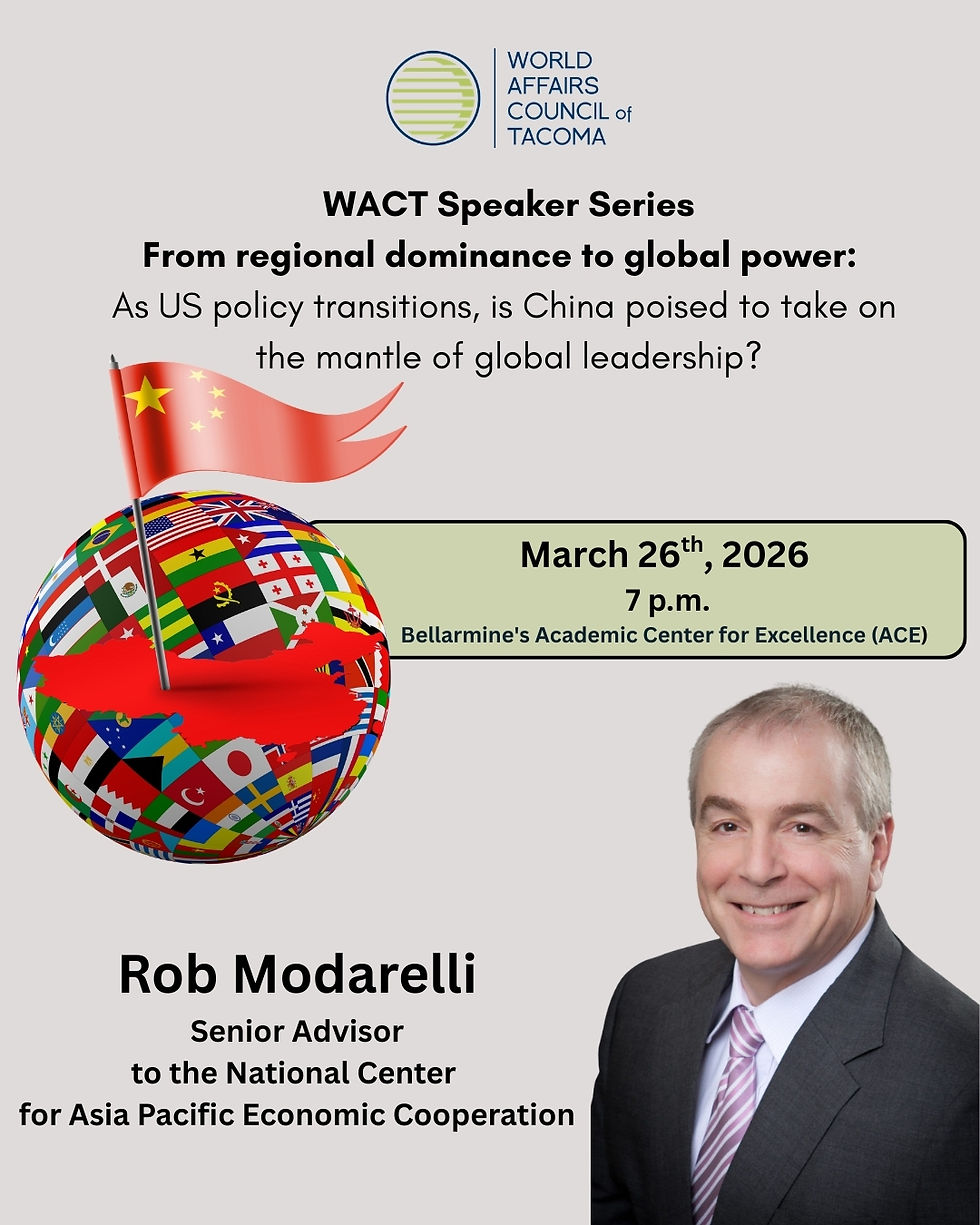 WORLD AFFAIRS COUNCIL of TACOMA

WACT Speaker Series
From regional dominance to global power:
As US policy transitions, is China poised to take on the mantle of global leadership?

March 26$^{th}$, 2026
7 p.m.
Bellarmine's Academic Center for Excellence (ACE)

Rob Modarelli
Senior Advisor
to the National Center
for Asia Pacific Economic Cooperation